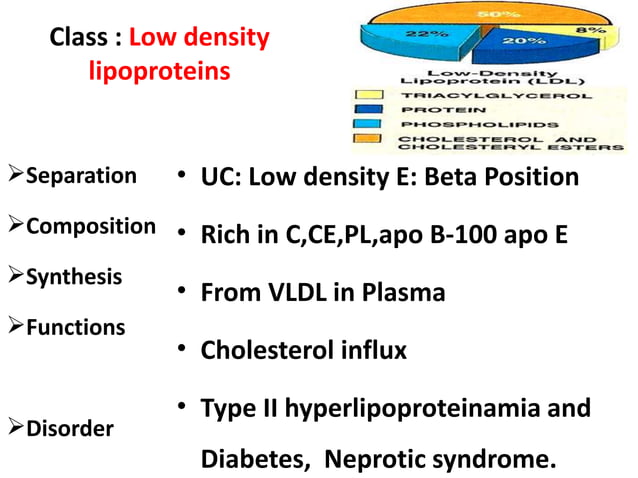 Class : Low density lipoproteins

50%
22%
20%
8%

Low-Density Lipoprotein (LDL)

TRIACYLGLYCEROL
PROTEIN
PHOSPHOLIPIDS
CHOLESTEROL AND CHOLESTERYL ESTERS

➢Separation
➢Composition
➢Synthesis
➢Functions
➢Disorder

• UC: Low density E: Beta Position
• Rich in C,CE,PL,apo B-100 apo E
• From VLDL in Plasma
• Cholesterol influx
• Type II hyperlipoproteinamia and Diabetes, Neprotic syndrome.